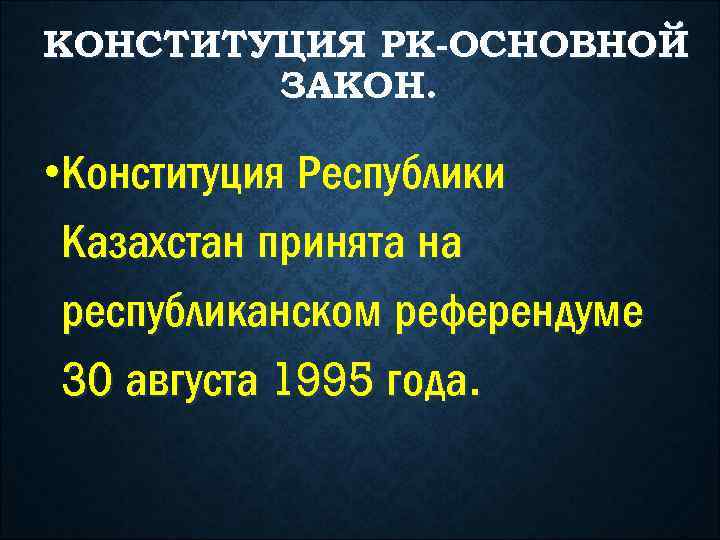 КОНСТИТУЦИЯ РК-ОСНОВНОЙ ЗАКОН.

•Конституция Республики Казахстан принята на республиканском референдуме 30 августа 1995 года.